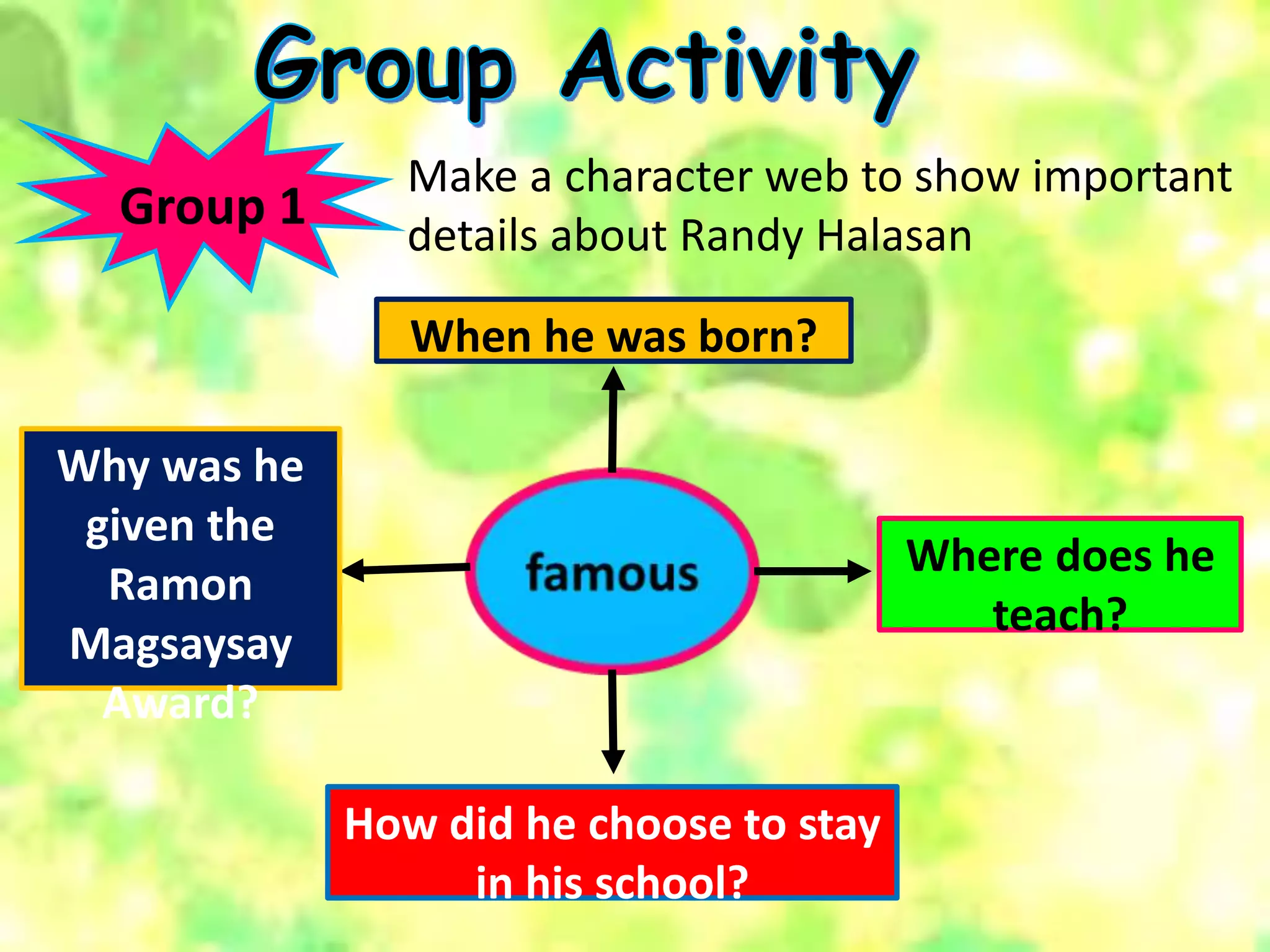 Group Activity

Group 1

Make a character web to show important details about Randy Halasan

When he was born?

Why was he given the Ramon Magsaysay Award?

famous

Where does he teach?

How did he choose to stay in his school?